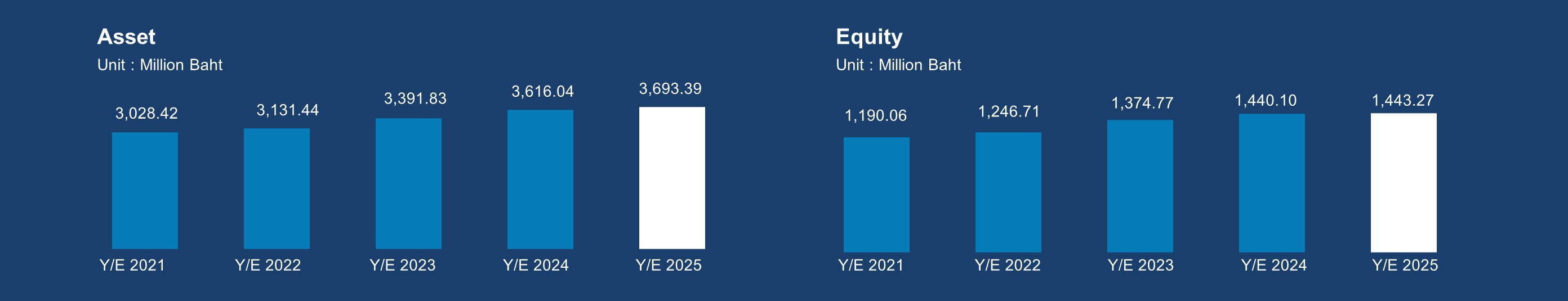 Asset
Unit : Million Baht

3,028.42
3,131.44
3,391.83
3,616.04
3,693.39

Y/E 2021
Y/E 2022
Y/E 2023
Y/E 2024
Y/E 2025

Equity
Unit : Million Baht

1,190.06
1,246.71
1,374.77
1,440.10
1,443.27

Y/E 2021
Y/E 2022
Y/E 2023
Y/E 2024
Y/E 2025